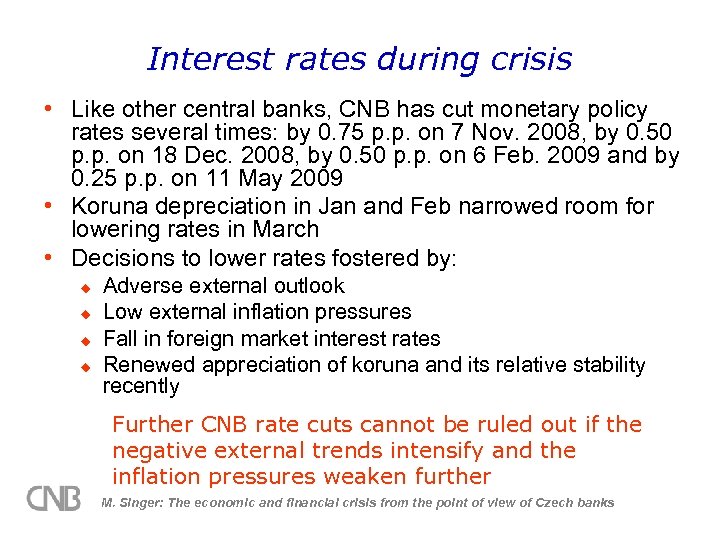 Interest rates during crisis

• Like other central banks, CNB has cut monetary policy rates several times: by 0.75 p.p. on 7 Nov. 2008, by 0.50 p.p. on 18 Dec. 2008, by 0.50 p.p. on 6 Feb. 2009 and by 0.25 p.p. on 11 May 2009
• Koruna depreciation in Jan and Feb narrowed room for lowering rates in March
• Decisions to lower rates fostered by:
◆ Adverse external outlook
◆ Low external inflation pressures
◆ Fall in foreign market interest rates
◆ Renewed appreciation of koruna and its relative stability recently

Further CNB rate cuts cannot be ruled out if the negative external trends intensify and the inflation pressures weaken further

CNB

M. Singer: The economic and financial crisis from the point of view of Czech banks